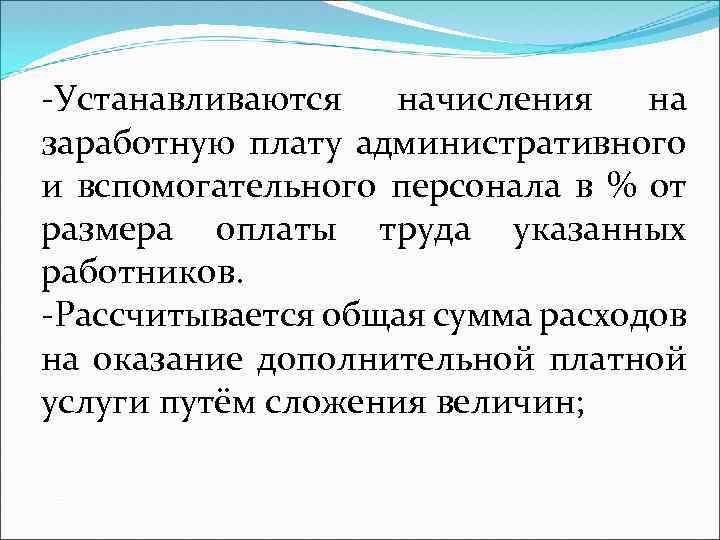 -Устанавливаются начисления на заработную плату административного и вспомогательного персонала в % от размера оплаты труда указанных работников.

-Рассчитывается общая сумма расходов на оказание дополнительной платной услуги путём сложения величин;